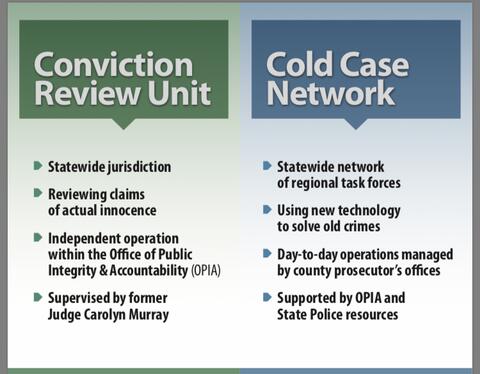 Conviction Review Unit

Statewide jurisdiction

Reviewing claims of actual innocence

Independent operation within the Office of Public Integrity & Accountability (OPIA)

Supervised by former Judge Carolyn Murray

Cold Case Network

Statewide network of regional task forces

Using new technology to solve old crimes

Day-to-day operations managed by county prosecutor's offices

Supported by OPIA and State Police resources